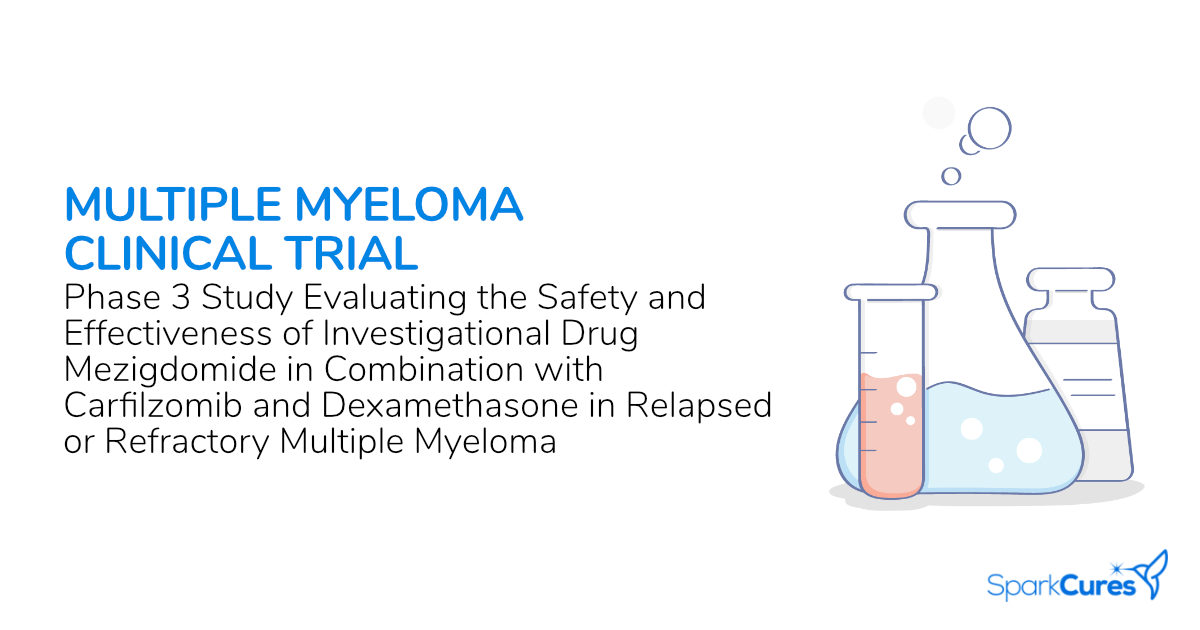 MULTIPLE MYELOMA CLINICAL TRIAL

Phase 3 Study Evaluating the Safety and Effectiveness of Investigational Drug Mezigdomide in Combination with Carfilzomib and Dexamethasone in Relapsed or Refractory Multiple Myeloma

SparkCures